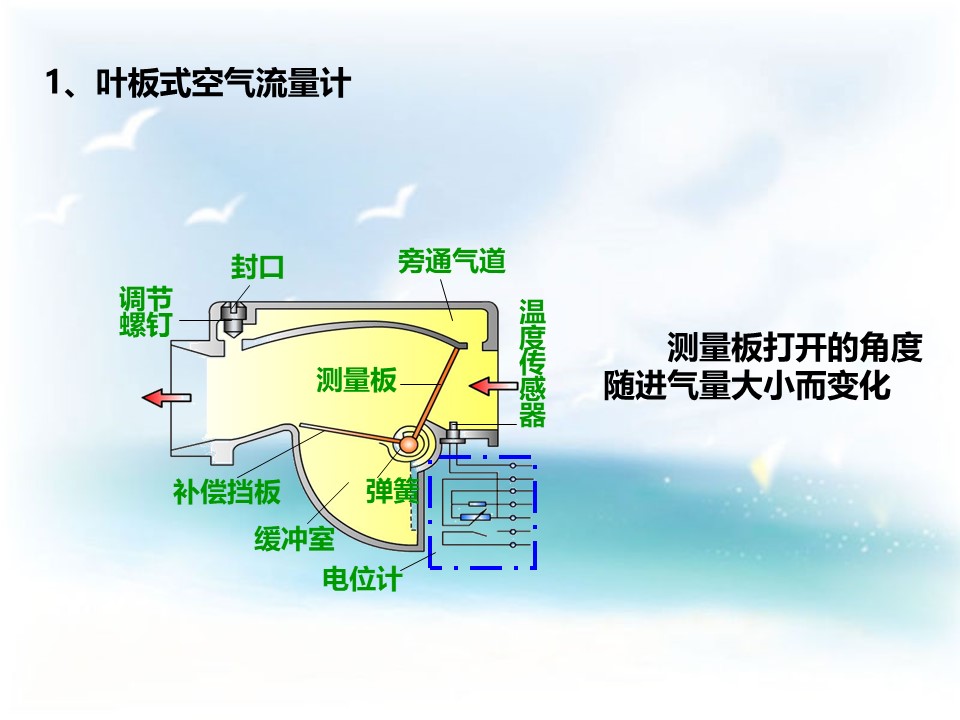 1、叶板式空气流量计

封口

旁通气道

调节螺钉

温度传感器

测量板

补偿挡板

弹簧

缓冲室

电位计

测量板打开的角度随进气量大小而变化